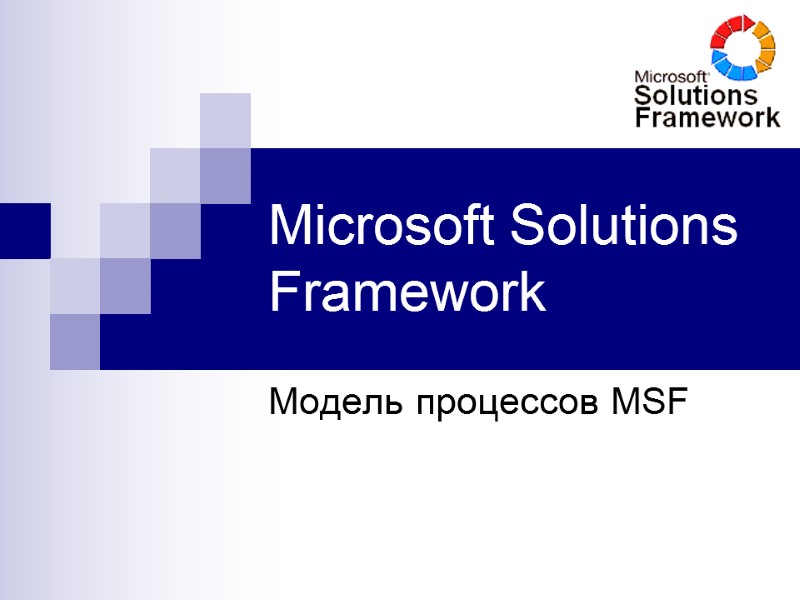 Microsoft® Solutions Framework

Microsoft Solutions Framework

Модель процессов MSF